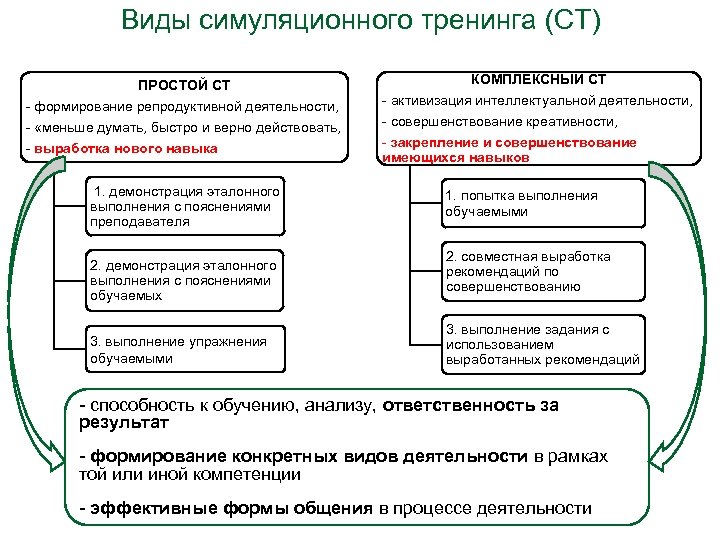 Виды симуляционного тренинга (СТ)

ПРОСТОЙ СТ
- формирование репродуктивной деятельности,
- «меньше думать, быстро и верно действовать,
- выработка нового навыка

1. демонстрация эталонного выполнения с пояснениями преподавателя

2. демонстрация эталонного выполнения с пояснениями обучаемых

3. выполнение упражнения обучаемыми

КОМПЛЕКСНЫЙ СТ
- активизация интеллектуальной деятельности,
- совершенствование креативности,
- закрепление и совершенствование имеющихся навыков

1. попытка выполнения обучаемыми

2. совместная выработка рекомендаций по совершенствованию

3. выполнение задания с использованием выработанных рекомендаций

- способность к обучению, анализу, ответственность за результат

- формирование конкретных видов деятельности в рамках той или иной компетенции

- эффективные формы общения в процессе деятельности